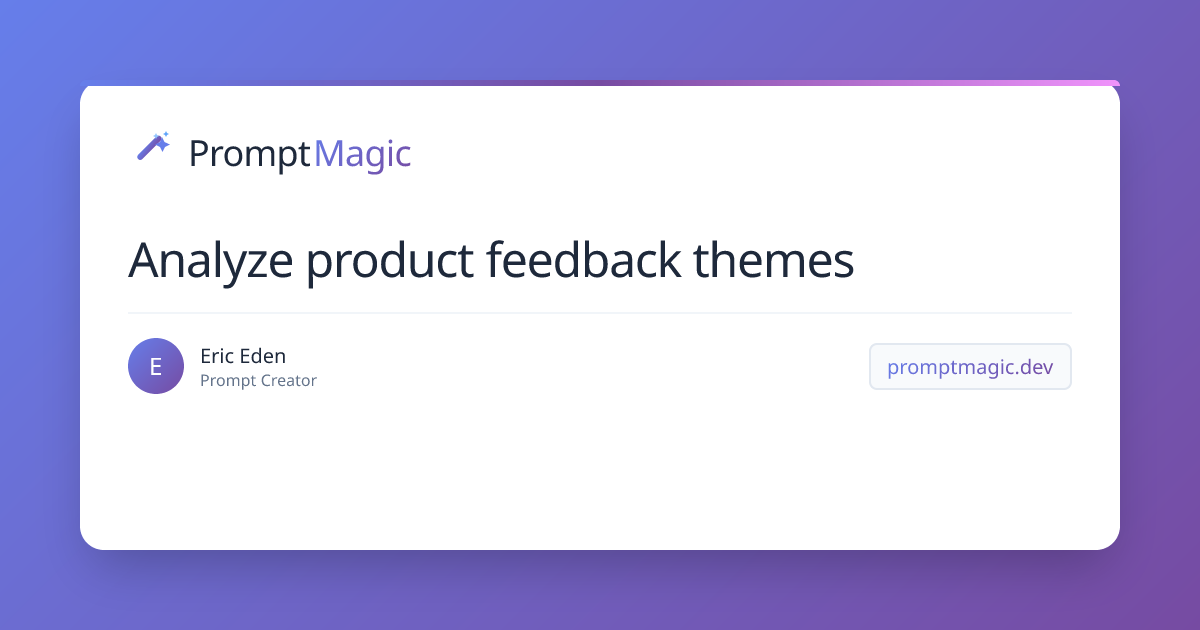 PromptMagic

Analyze product feedback themes

E

Eric Eden
Prompt Creator

promptmagic.dev